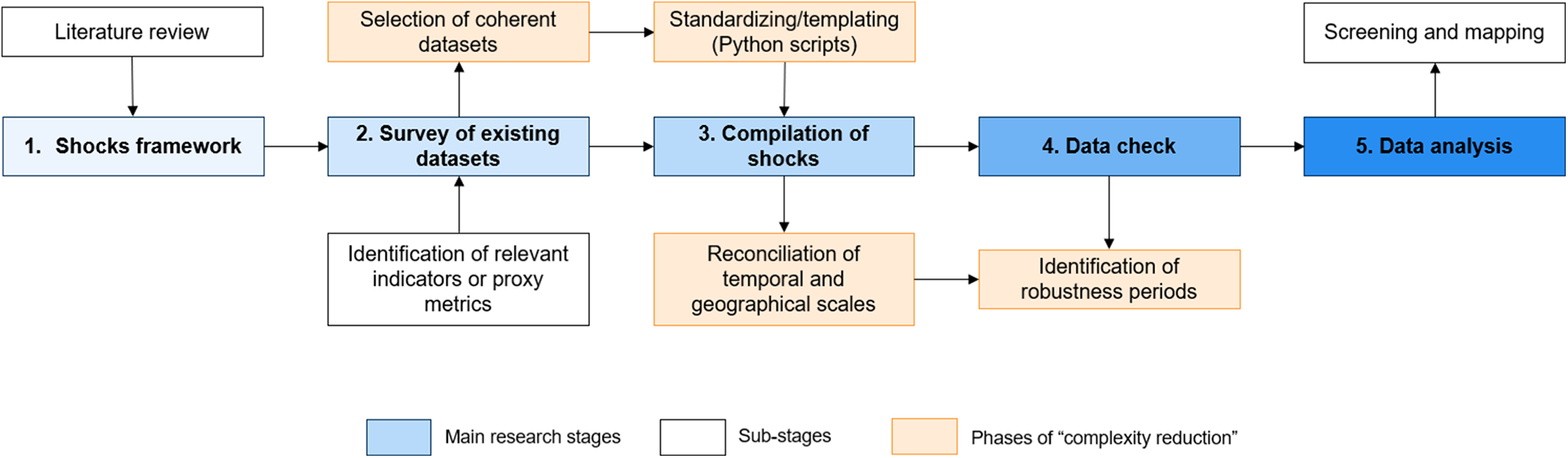 Literature review

Selection of coherent datasets

Standardizing/templating (Python scripts)

Screening and mapping

1. Shocks framework

2. Survey of existing datasets

3. Compilation of shocks

4. Data check

5. Data analysis

Identification of relevant indicators or proxy metrics

Reconciliation of temporal and geographical scales

Identification of robustness periods

Main research stages

Sub-stages

Phases of “complexity reduction”